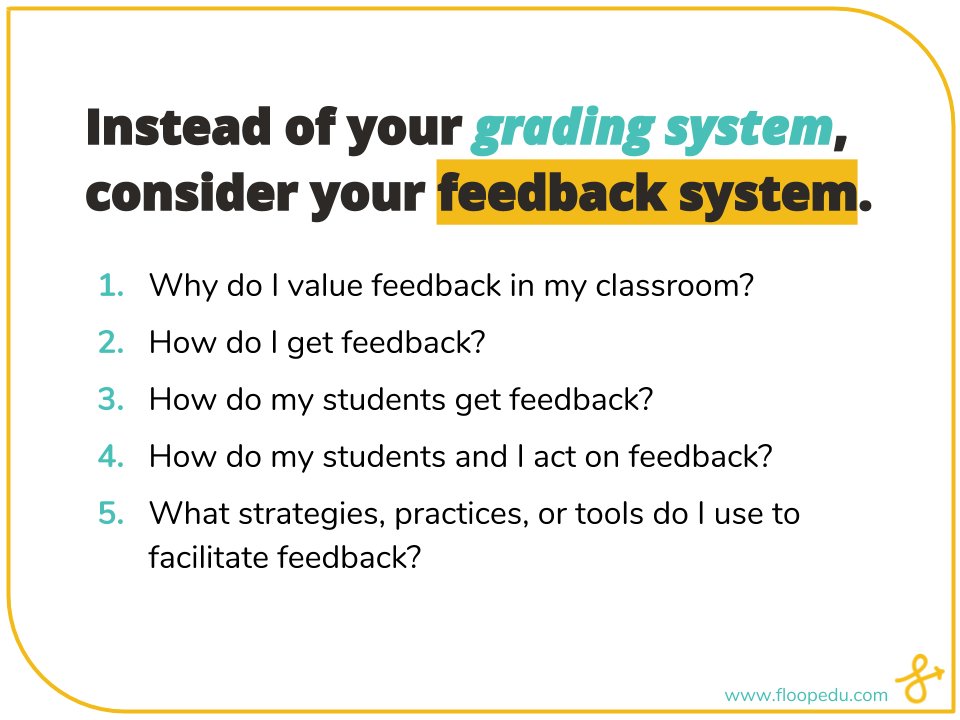 Instead of your grading system, consider your feedback system.

1. Why do I value feedback in my classroom?
2. How do I get feedback?
3. How do my students get feedback?
4. How do my students and I act on feedback?
5. What strategies, practices, or tools do I use to facilitate feedback?

www.floopedu.com